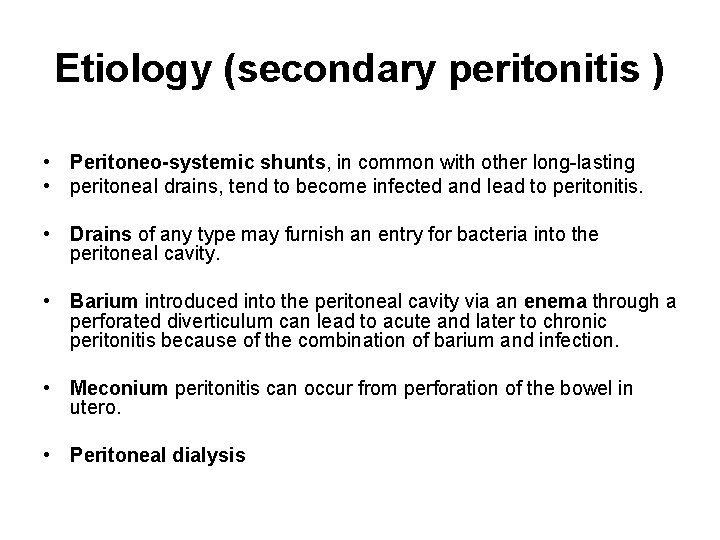 Etiology (secondary peritonitis )

• Peritoneo-systemic shunts, in common with other long-lasting
• peritoneal drains, tend to become infected and lead to peritonitis.

• Drains of any type may furnish an entry for bacteria into the peritoneal cavity.

• Barium introduced into the peritoneal cavity via an enema through a perforated diverticulum can lead to acute and later to chronic peritonitis because of the combination of barium and infection.

• Meconium peritonitis can occur from perforation of the bowel in utero.

• Peritoneal dialysis